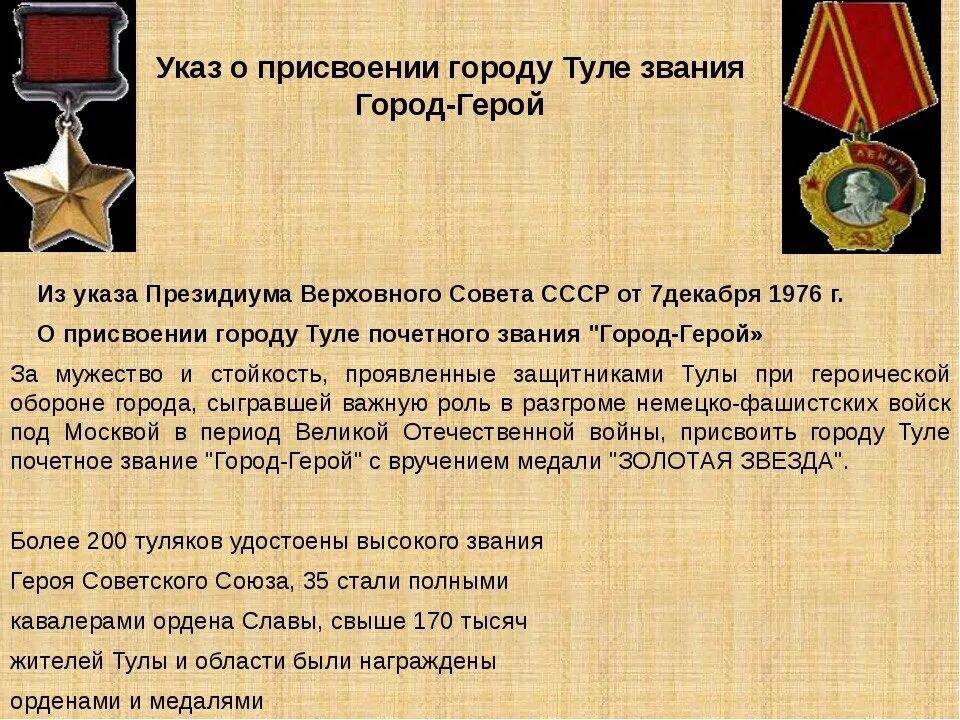 Указ о присвоении городу Туле звания Город-Герой

ЛЕНИН

Из указа Президиума Верховного Совета СССР от 7декабря 1976 г.

О присвоении городу Туле почетного звания "Город-Герой»

За мужество и стойкость, проявленные защитниками Тулы при героической обороне города, сыгравшей важную роль в разгроме немецко-фашистских войск под Москвой в период Великой Отечественной войны, присвоить городу Туле почетное звание "Город-Герой" с вручением медали "ЗОЛОТАЯ ЗВЕЗДА".

Более 200 туляков удостоены высокого звания Героя Советского Союза, 35 стали полными кавалерами ордена Славы, свыше 170 тысяч жителей Тулы и области были награждены орденами и медалями